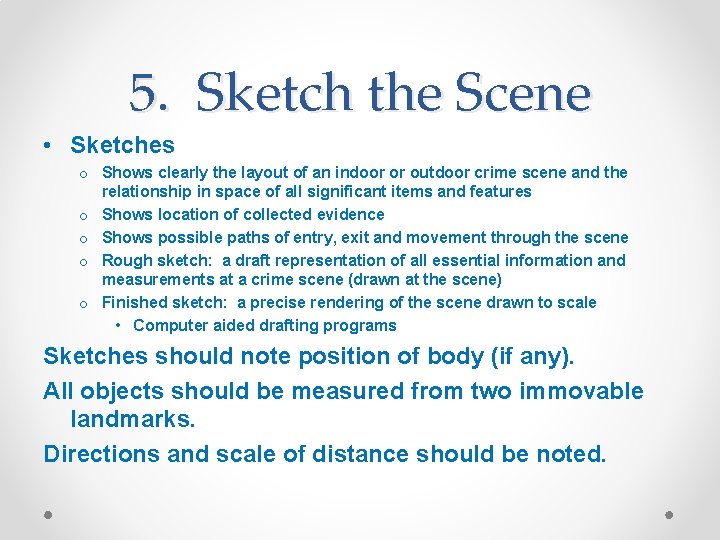 5. Sketch the Scene

• Sketches
o Shows clearly the layout of an indoor or outdoor crime scene and the relationship in space of all significant items and features
o Shows location of collected evidence
o Shows possible paths of entry, exit and movement through the scene
o Rough sketch: a draft representation of all essential information and measurements at a crime scene (drawn at the scene)
o Finished sketch: a precise rendering of the scene drawn to scale
• Computer aided drafting programs

Sketches should note position of body (if any).

All objects should be measured from two immovable landmarks.

Directions and scale of distance should be noted.